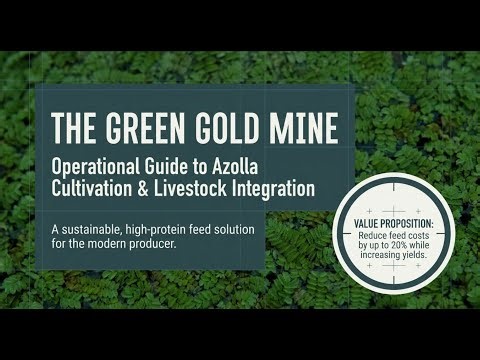 THE GREEN GOLD MINE

Operational Guide to Azolla Cultivation & Livestock Integration

A sustainable, high-protein feed solution for the modern producer.

VALUE PROPOSITION:
Reduce feed costs by up to 20% while increasing yields.